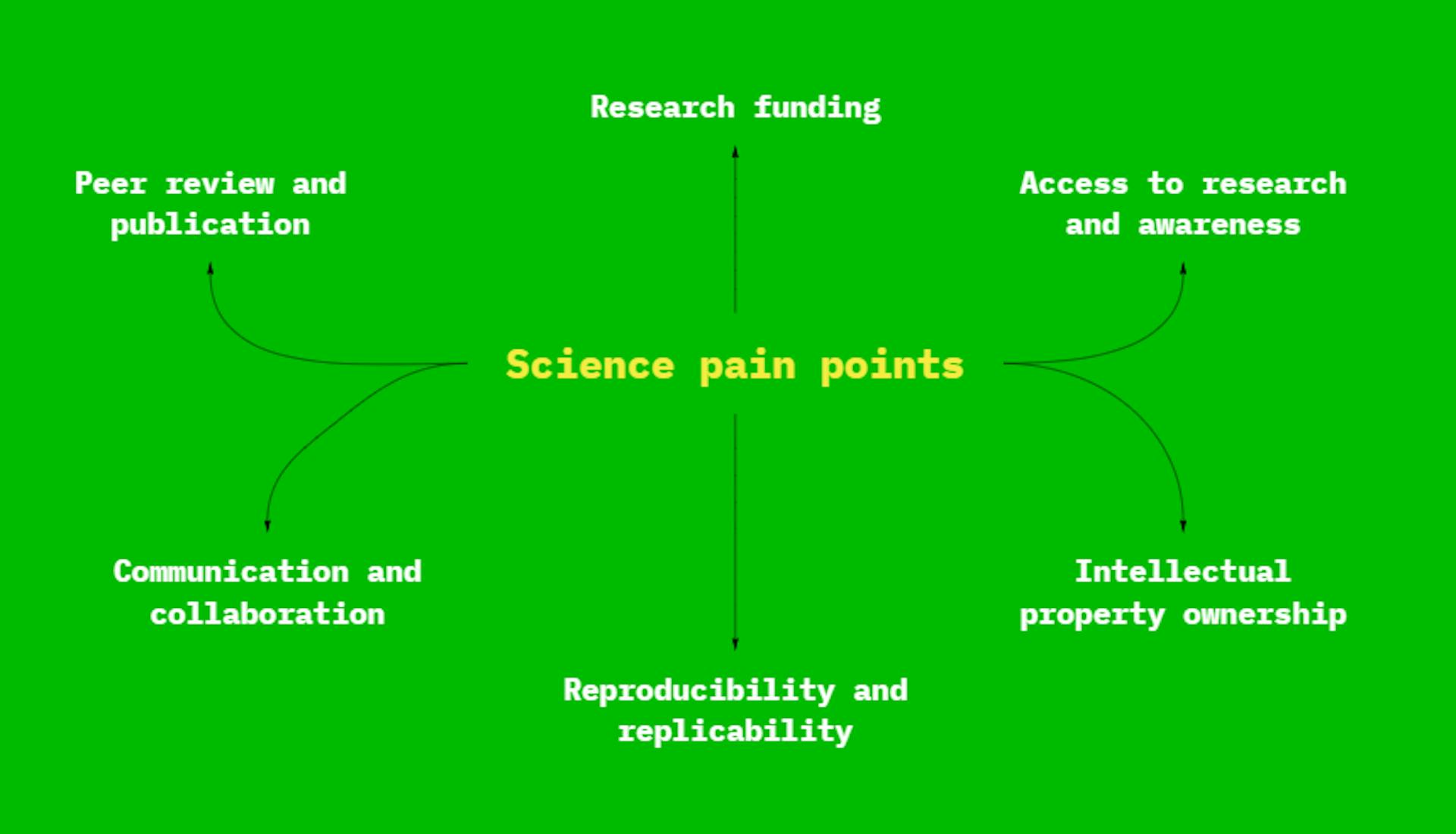 Research funding

Peer review and publication

Access to research and awareness

Science pain points

Communication and collaboration

Intellectual property ownership

Reproducibility and replicability